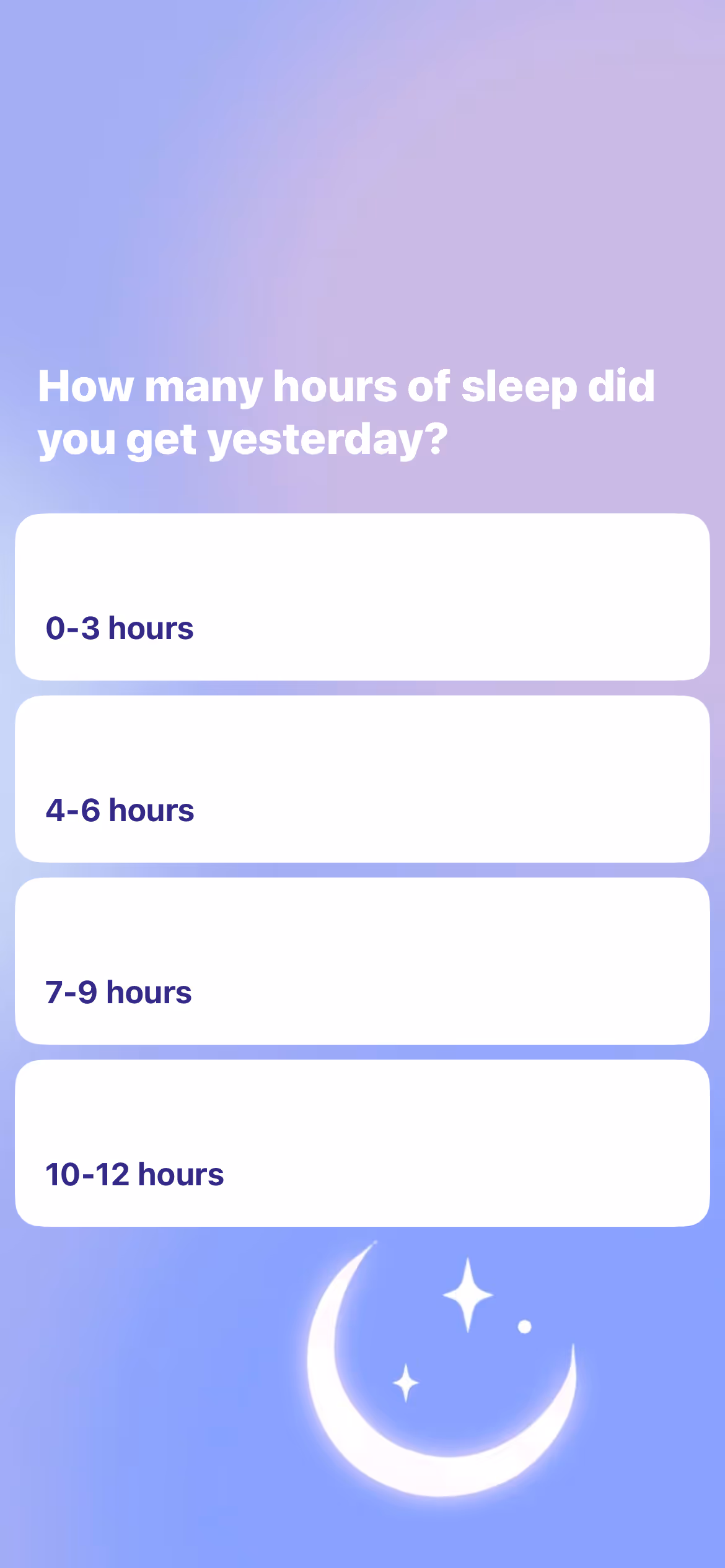 How many hours of sleep did you get yesterday?

0-3 hours

4-6 hours

7-9 hours

10-12 hours